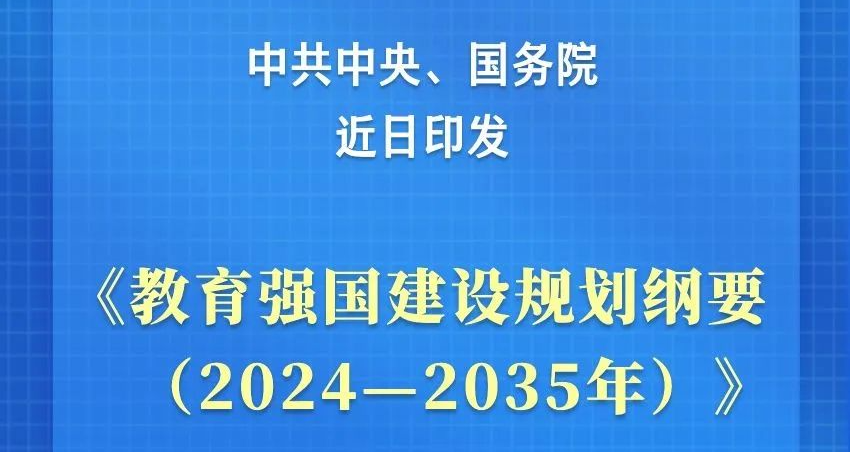 中共中央、国务院
近日印发

《教育强国建设规划纲要
（2024—2035年）》